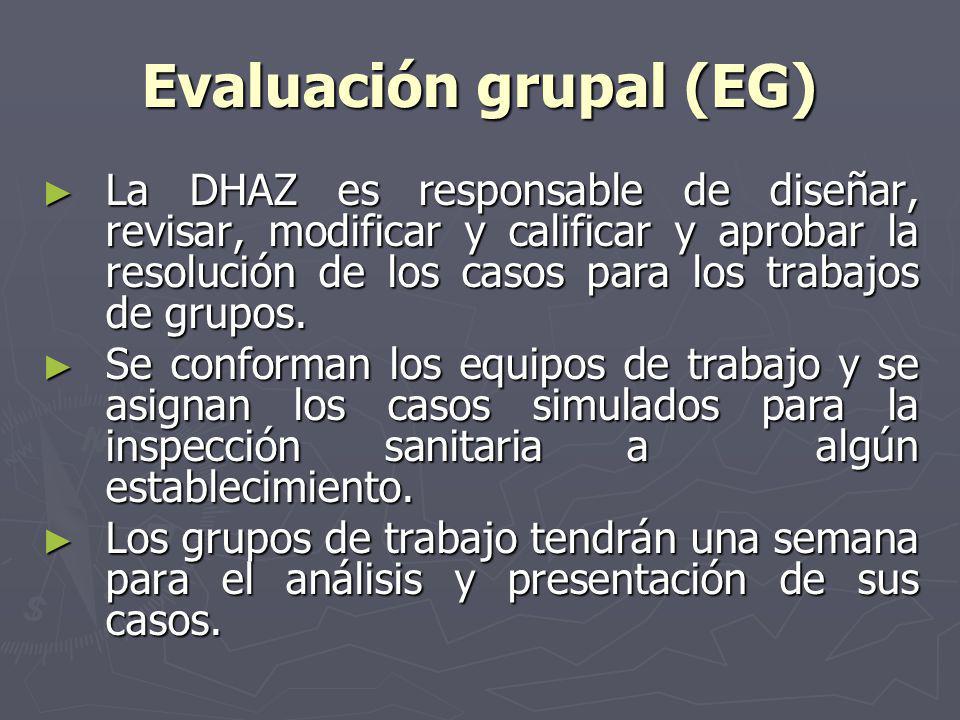 Evaluación grupal (EG)

► La DHAZ es responsable de diseñar, revisar, modificar y calificar y aprobar la resolución de los casos para los trabajos de grupos.

► Se conforman los equipos de trabajo y se asignan los casos simulados para la inspección sanitaria a algún establecimiento.

► Los grupos de trabajo tendrán una semana para el análisis y presentación de sus casos.